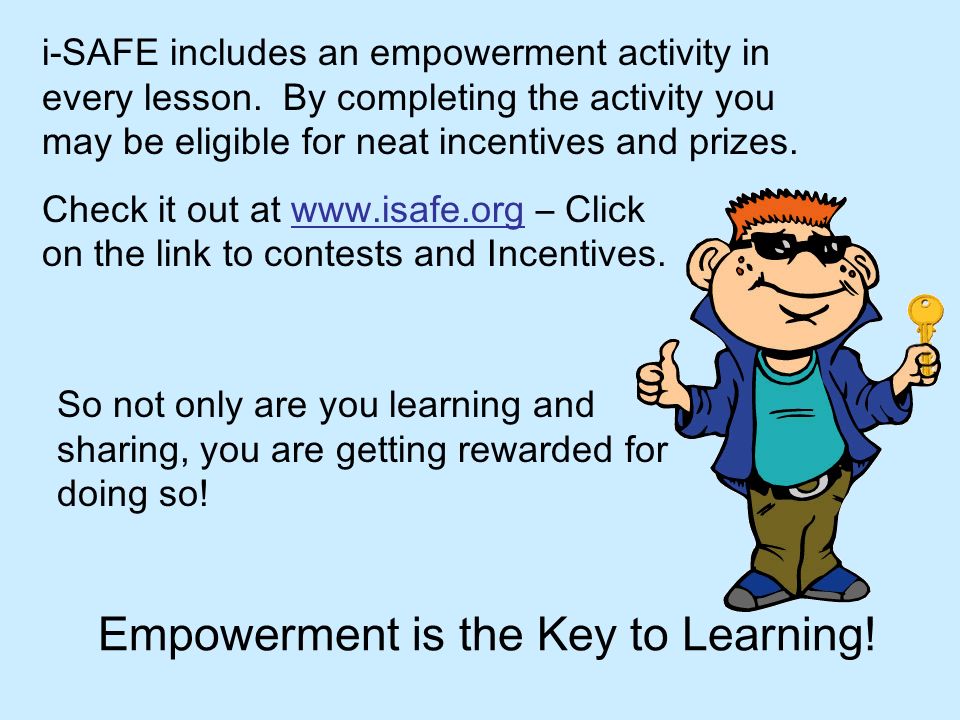 i-SAFE includes an empowerment activity in every lesson. By completing the activity you may be eligible for neat incentives and prizes.

Check it out at www.isafe.org – Click on the link to contests and Incentives.

So not only are you learning and sharing, you are getting rewarded for doing so!

Empowerment is the Key to Learning!